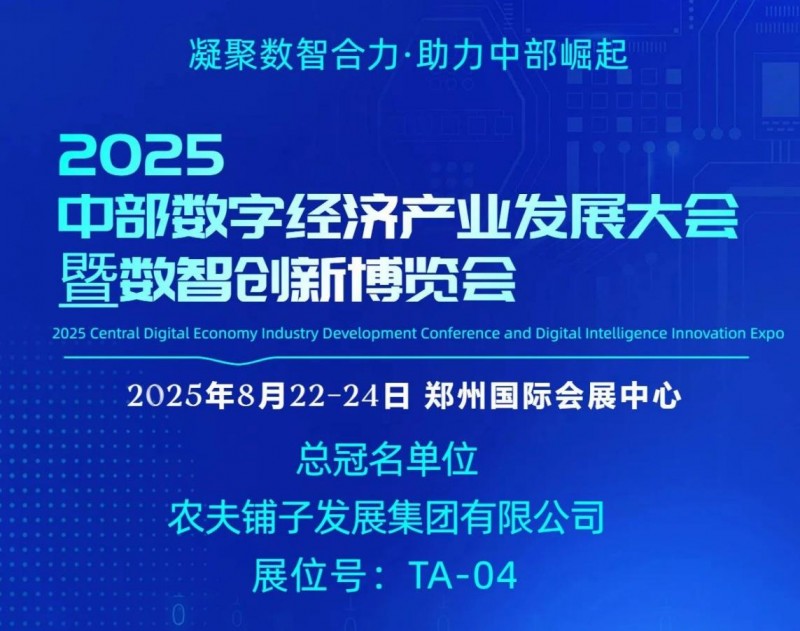 凝聚数智合力·助力中部崛起

2025
中部数字经济产业发展大会
暨数智创新博览会

2025 Central Digital Economy Industry Development Conference and Digital Intelligence Innovation Expo

2025年8月22-24日 郑州国际会展中心

总冠名单位
农夫铺子发展集团有限公司
展位号：TA-04